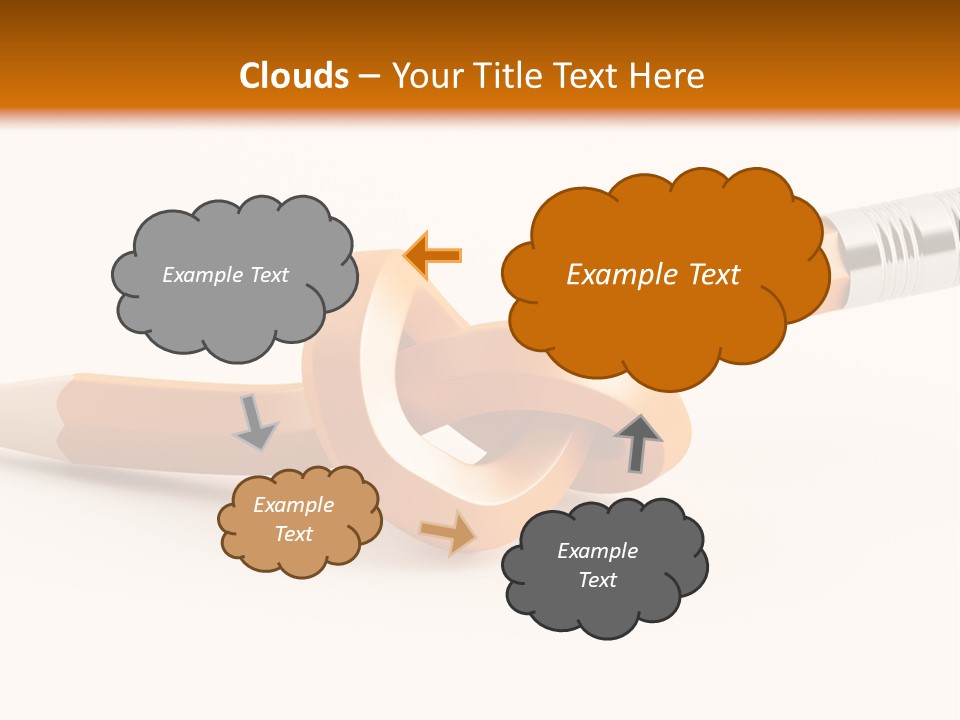 Clouds – Your Title Text Here

Example Text

Example Text

Example Text

Example Text